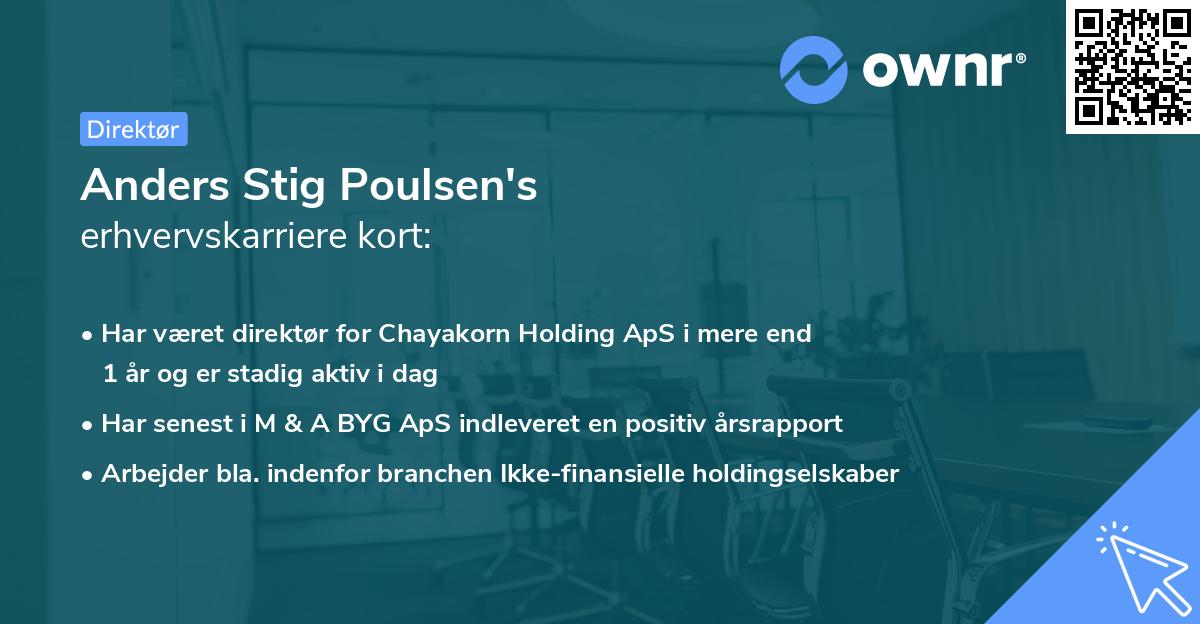 ownr®

Direktør

Anders Stig Poulsen's
erhvervskarriere kort:

• Har været direktør for Chayakorn Holding ApS i mere end 1 år og er stadig aktiv i dag
• Har senest i M & A BYG ApS indleveret en positiv årsrapport
• Arbejder bla. indenfor branchen Ikke-finansielle holdingselskaber